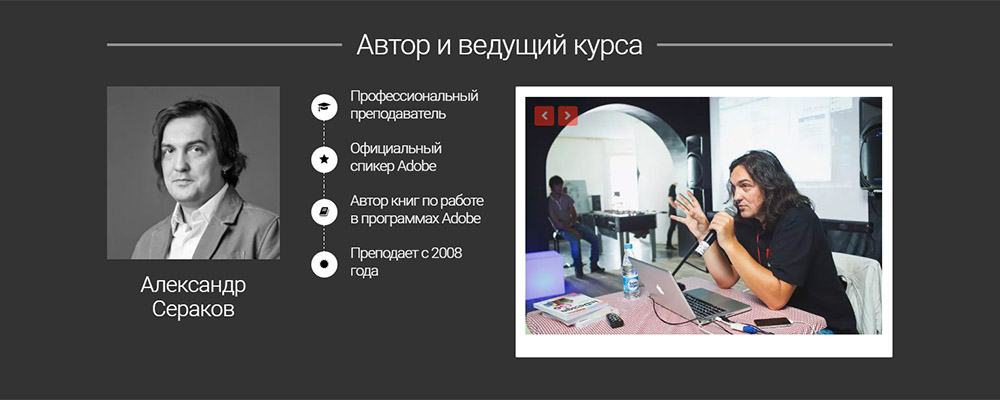 Автор и ведущий курса

Александр Сераков

Профессиональный преподаватель

Официальный спикер Adobe

Автор книг по работе в программах Adobe

Преподает с 2008 года